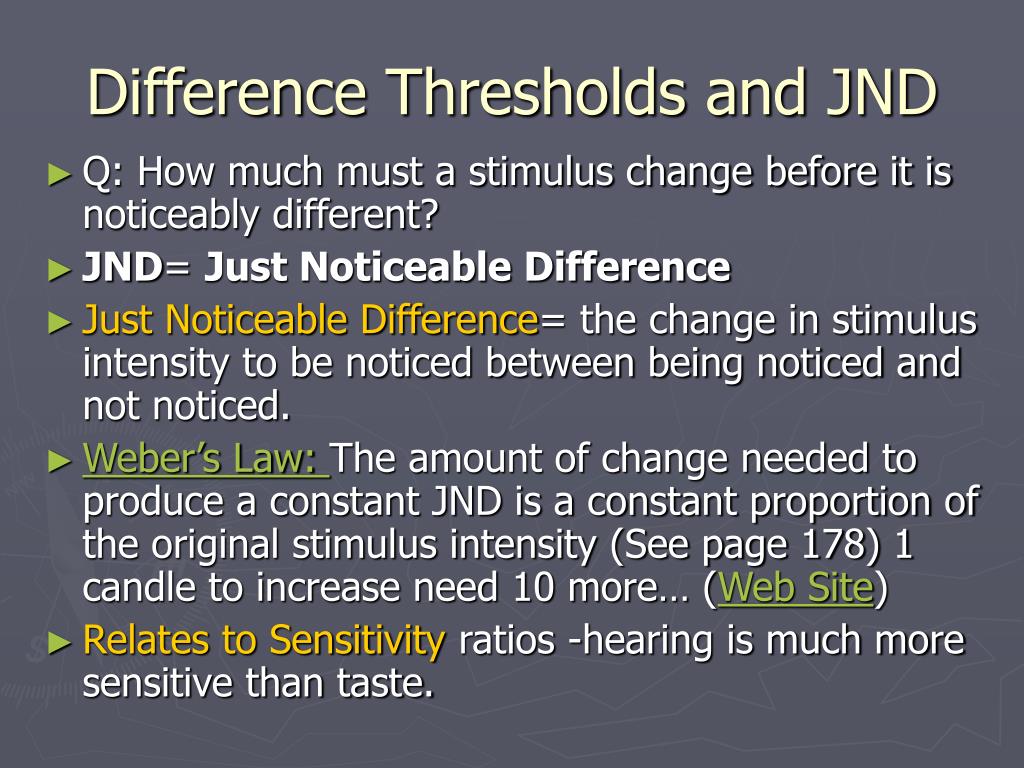 Difference Thresholds and JND

► Q: How much must a stimulus change before it is noticeably different?

► JND= Just Noticeable Difference

► Just Noticeable Difference= the change in stimulus intensity to be noticed between being noticed and not noticed.

► Weber's Law: The amount of change needed to produce a constant JND is a constant proportion of the original stimulus intensity (See page 178) 1 candle to increase need 10 more… (Web Site)

► Relates to Sensitivity ratios -hearing is much more sensitive than taste.